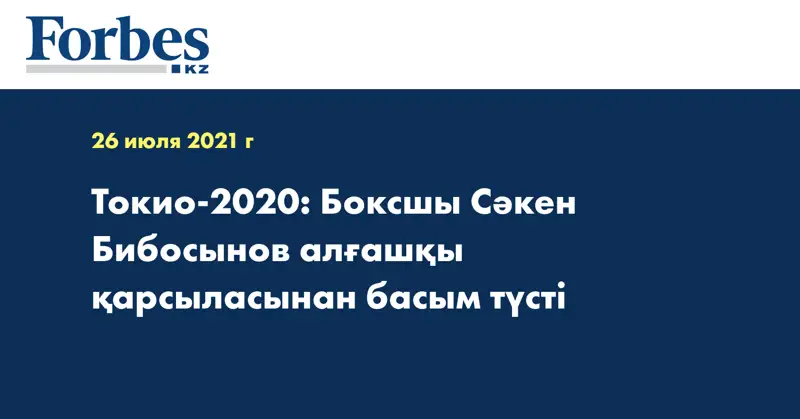 Forbes
KZ

26 июля 2021 г

Токио-2020: Боксшы Сәкен Бибосынов алғашқы қарсыласынан басым түсті